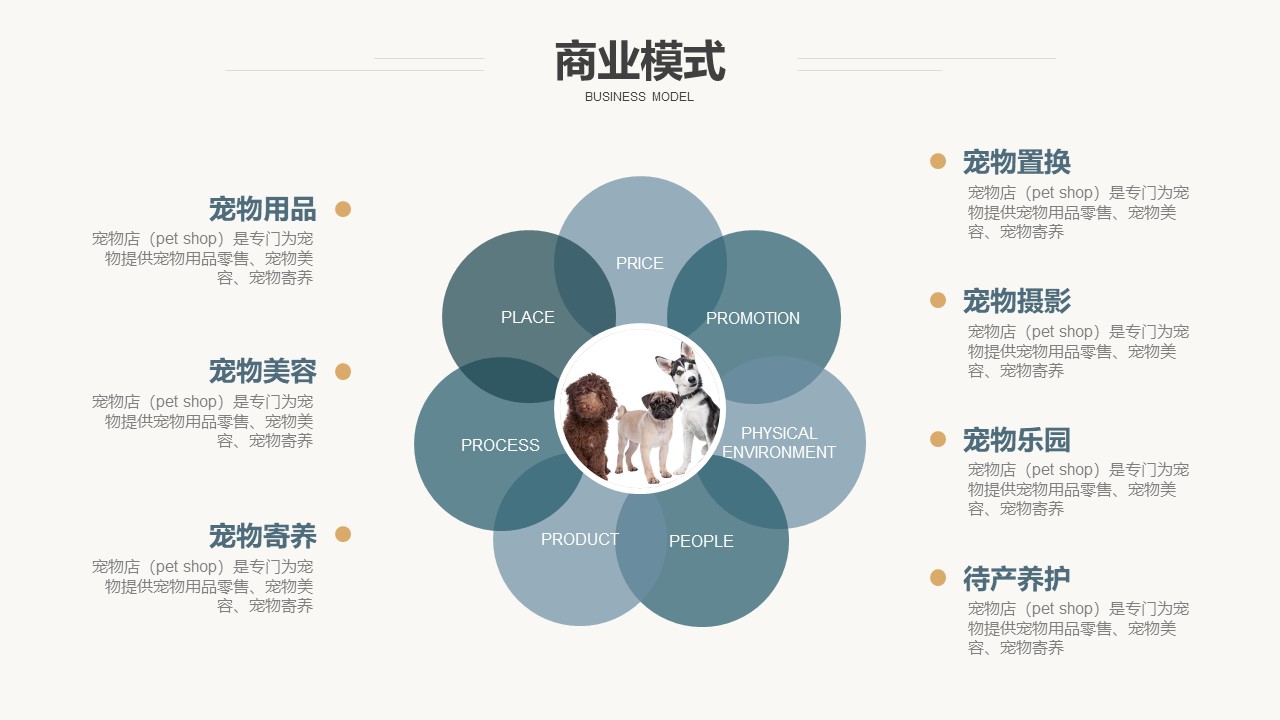 商业模式
BUSINESS MODEL

宠物用品
宠物店（pet shop）是专门为宠物提供宠物用品零售、宠物美容、宠物寄养

宠物美容
宠物店（pet shop）是专门为宠物提供宠物用品零售、宠物美容、宠物寄养

宠物寄养
宠物店（pet shop）是专门为宠物提供宠物用品零售、宠物美容、宠物寄养

PRICE
PLACE
PROMOTION
PROCESS
PHYSICAL ENVIRONMENT
PRODUCT
PEOPLE

宠物置换
宠物店（pet shop）是专门为宠物提供宠物用品零售、宠物美容、宠物寄养

宠物摄影
宠物店（pet shop）是专门为宠物提供宠物用品零售、宠物美容、宠物寄养

宠物乐园
宠物店（pet shop）是专门为宠物提供宠物用品零售、宠物美容、宠物寄养

待产养护
宠物店（pet shop）是专门为宠物提供宠物用品零售、宠物美容、宠物寄养